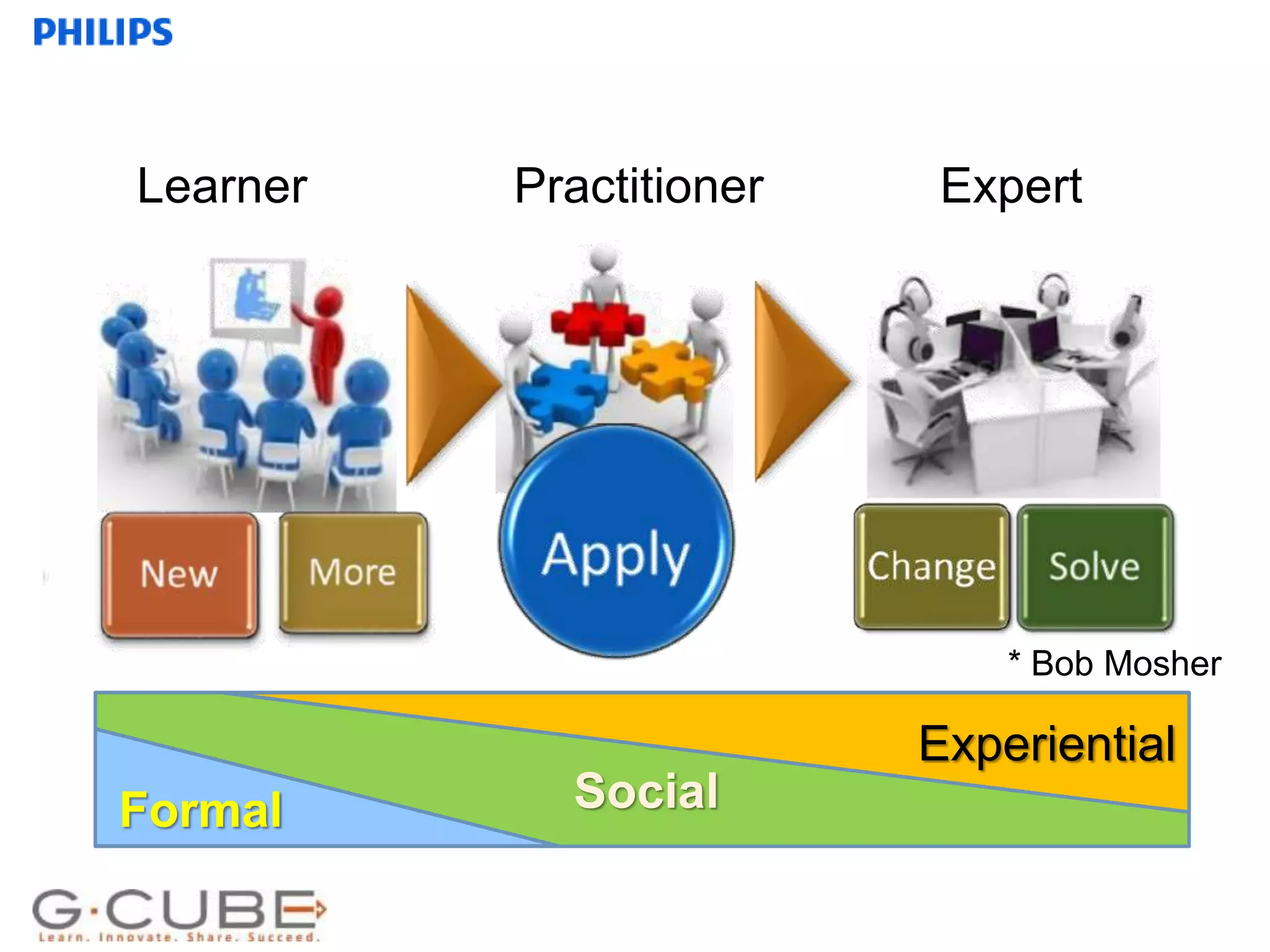 PHILIPS

Learner

Practitioner

Expert

New

More

Apply

Change

Solve

* Bob Mosher

Experiential

Social

Formal

G·CUBE

Learn. Innovate. Share. Succeed.